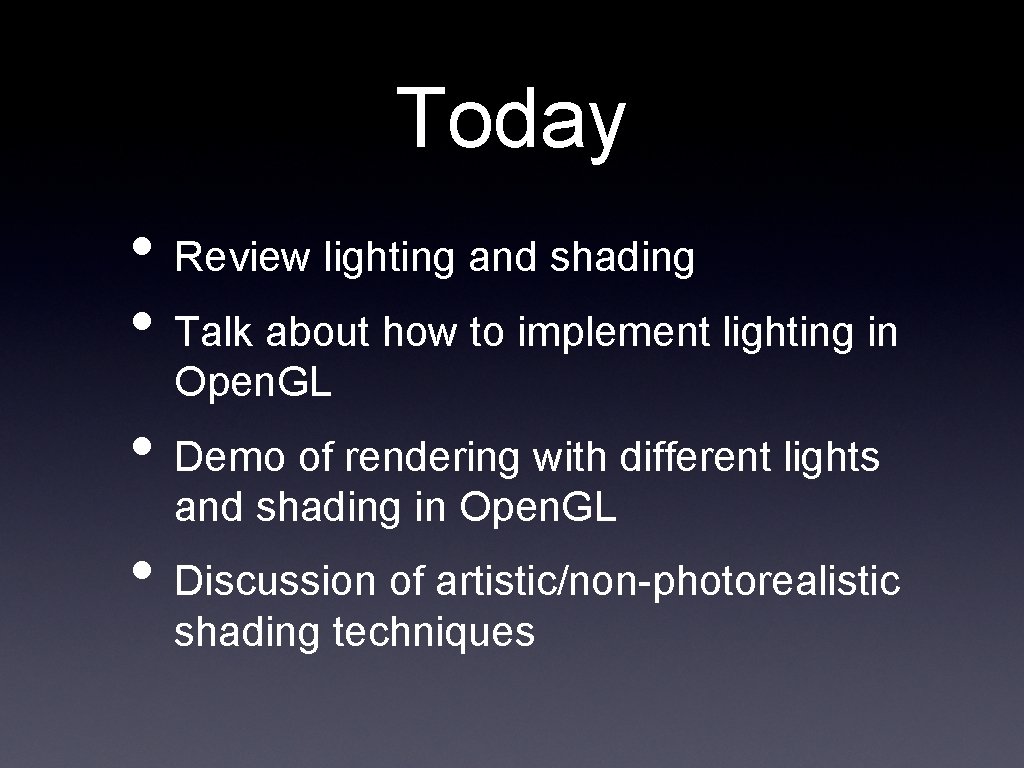 Today

• Review lighting and shading
• Talk about how to implement lighting in Open.GL
• Demo of rendering with different lights and shading in Open.GL
• Discussion of artistic/non-photorealistic shading techniques